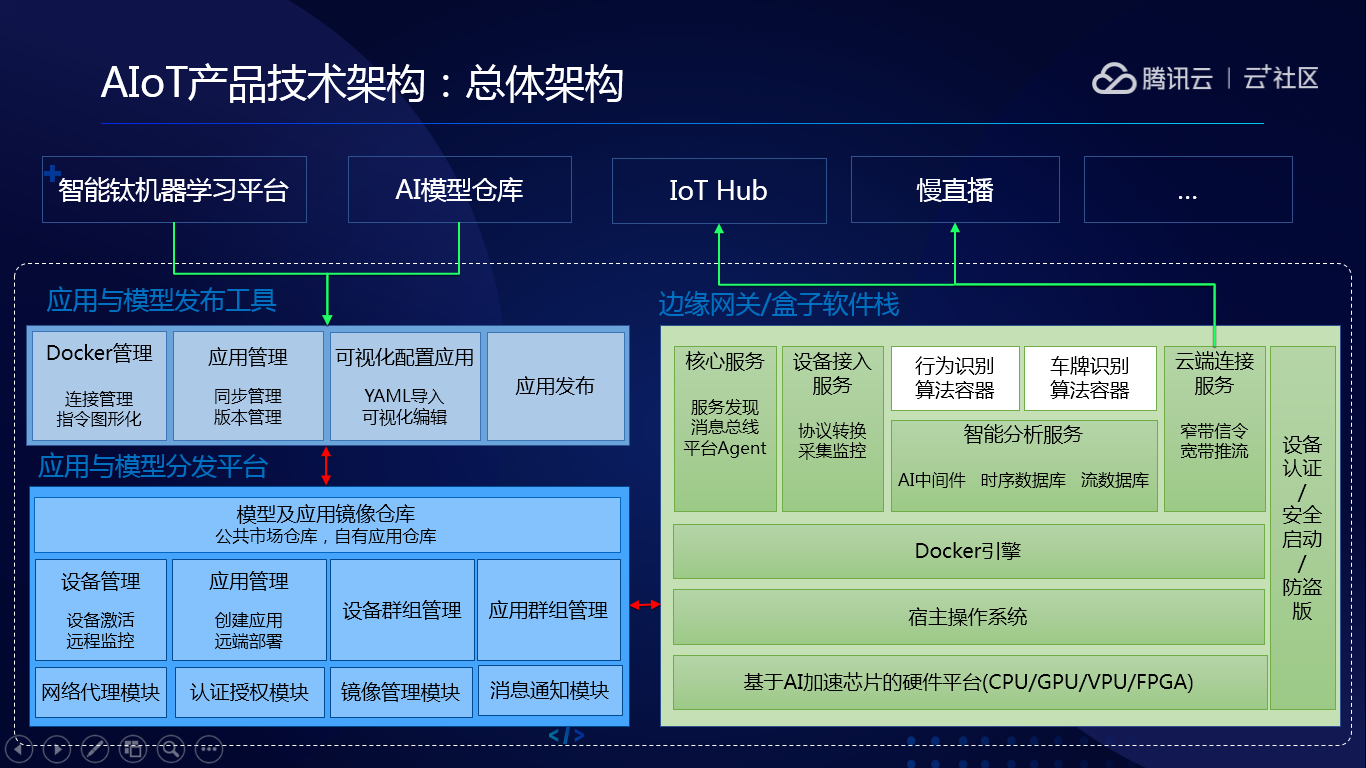 AIoT产品技术架构：总体架构

腾讯云 | 云+社区

智能钛机器学习平台

AI模型仓库

IoT Hub

慢直播

...

应用与模型发布工具

Docker管理
连接管理
指令图形化

应用管理
同步管理
版本管理

可视化配置应用
YAML导入
可视化编辑

应用发布

应用与模型分发平台

模型及应用镜像仓库
公共市场仓库，自有应用仓库

设备管理
设备激活
远程监控

应用管理
创建应用
远端部署

设备群组管理

应用群组管理

网络代理模块

认证授权模块

镜像管理模块

消息通知模块

边缘网关/盒子软件栈

核心服务
服务发现
消息总线
平台Agent

设备接入服务
协议转换
采集监控

行为识别算法容器

车牌识别算法容器

智能分析服务
AI中间件　时序数据库　流数据库

云端连接服务
窄带信令
宽带推流

设备认证/安全启动/防盗版

Docker引擎

宿主操作系统

基于AI加速芯片的硬件平台(CPU/GPU/VPU/FPGA)

</>